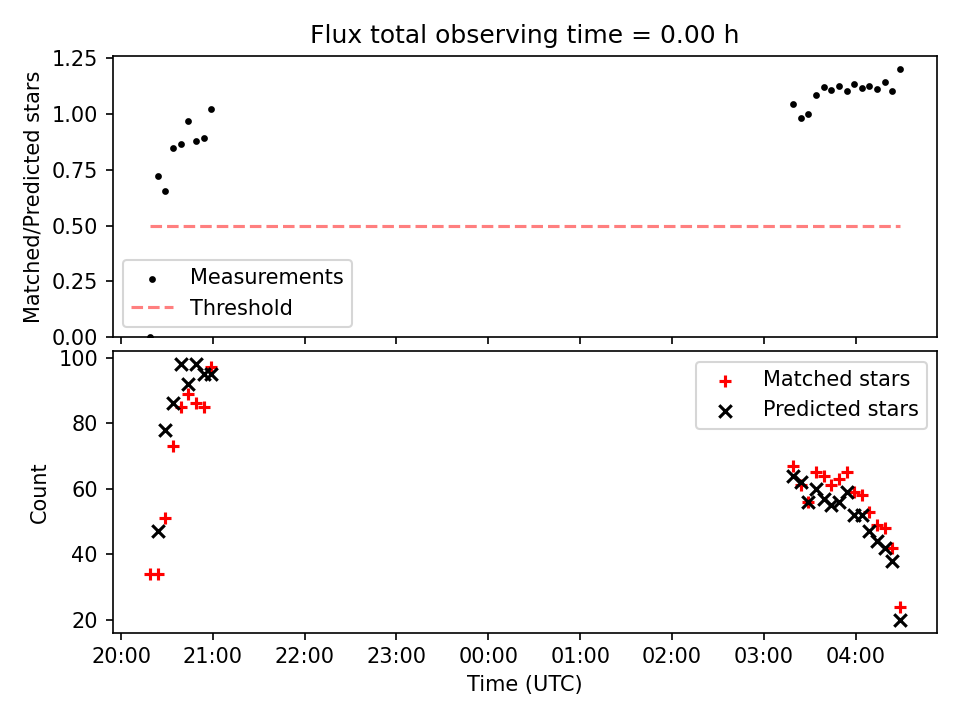 Flux total observing time = 0.00 h

Matched/Predicted stars

1.25
1.00
0.75
0.50
0.25
0.00

Measurements
Threshold

Count

100
80
60
40
20

Matched stars
Predicted stars

20:00 21:00 22:00 23:00 00:00 01:00 02:00 03:00 04:00

Time (UTC)